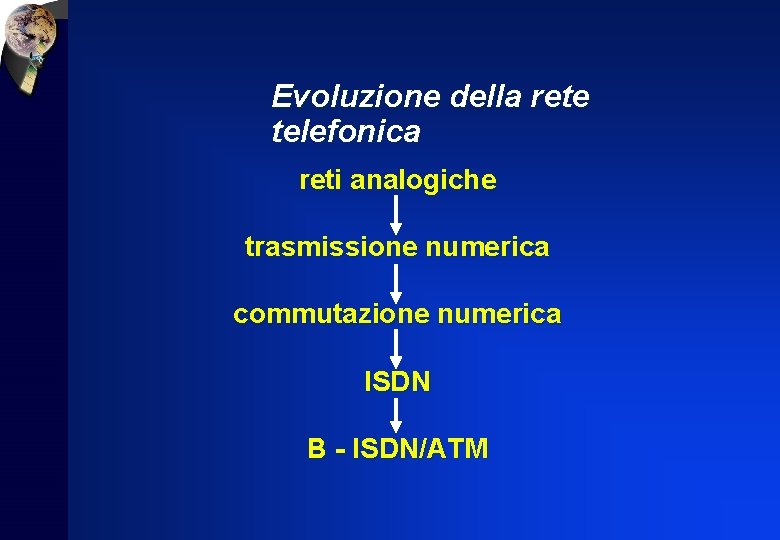 Evoluzione della rete telefonica

reti analogiche

trasmissione numerica

commutazione numerica

ISDN

B - ISDN/ATM